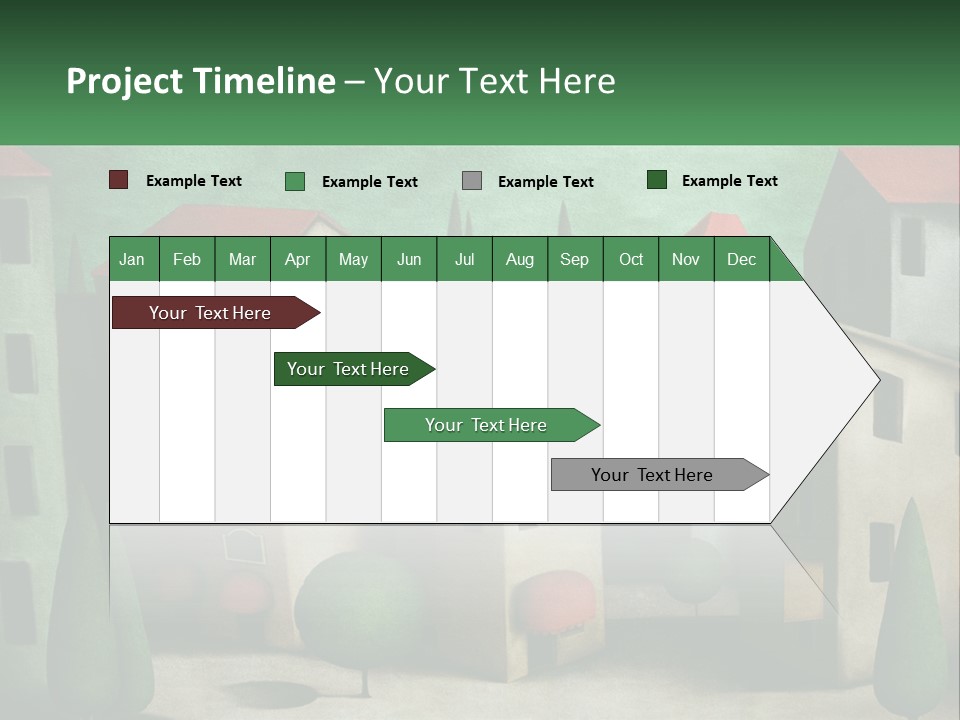 Project Timeline – Your Text Here

Example Text
Example Text
Example Text
Example Text

Jan Feb Mar Apr May Jun Jul Aug Sep Oct Nov Dec

Your Text Here

Your Text Here

Your Text Here

Your Text Here